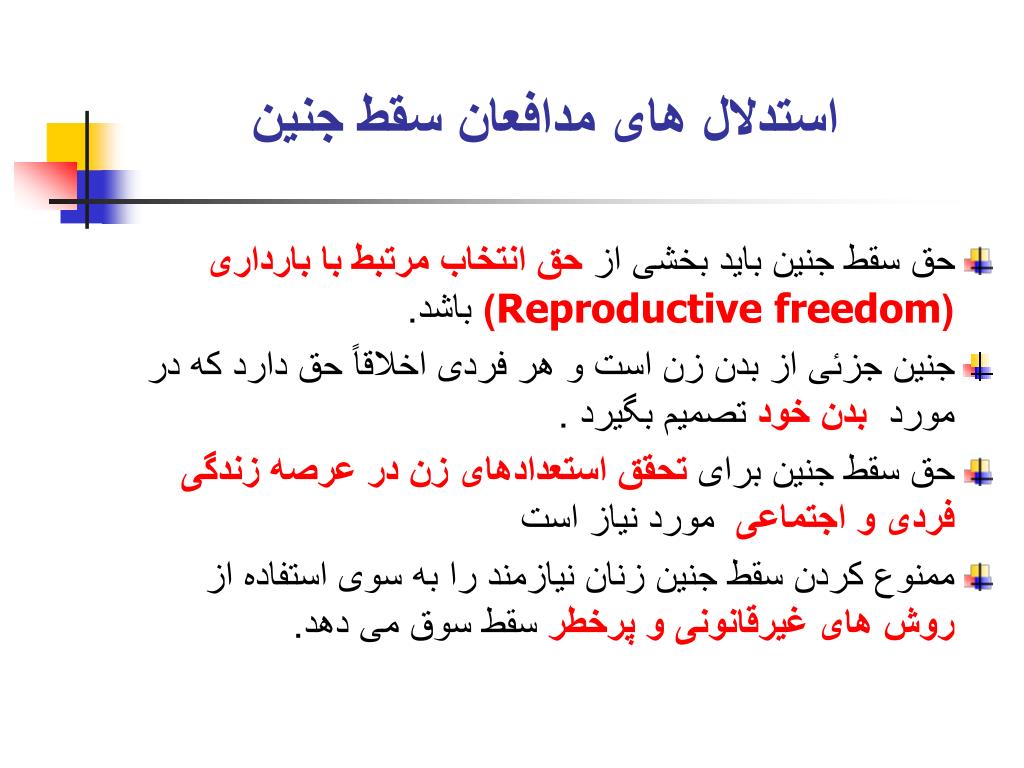 استدلال های مدافعان سقط جنین

حق سقط جنین باید بخشی از حق انتخاب مرتبط با بارداری (Reproductive freedom) باشد.

جنین جزئی از بدن زن است و هر فردی اخلاقاً حق دارد که در مورد بدن خود تصمیم بگیرد .

حق سقط جنین برای تحقق استعدادهای زن در عرصه زندگی فردی و اجتماعی مورد نیاز است

ممنوع کردن سقط جنین زنان نیازمند را به سوی استفاده از روش های غیرقانونی و پرخطر سقط سوق می دهد.